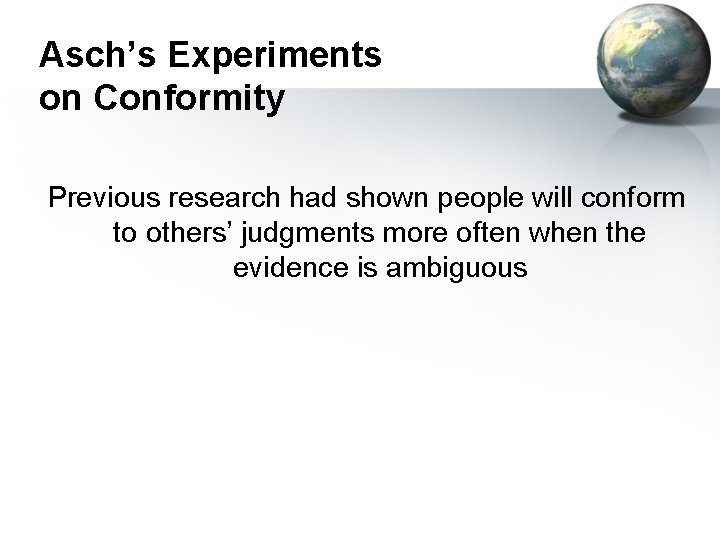 Asch’s Experiments on Conformity

Previous research had shown people will conform to others’ judgments more often when the evidence is ambiguous